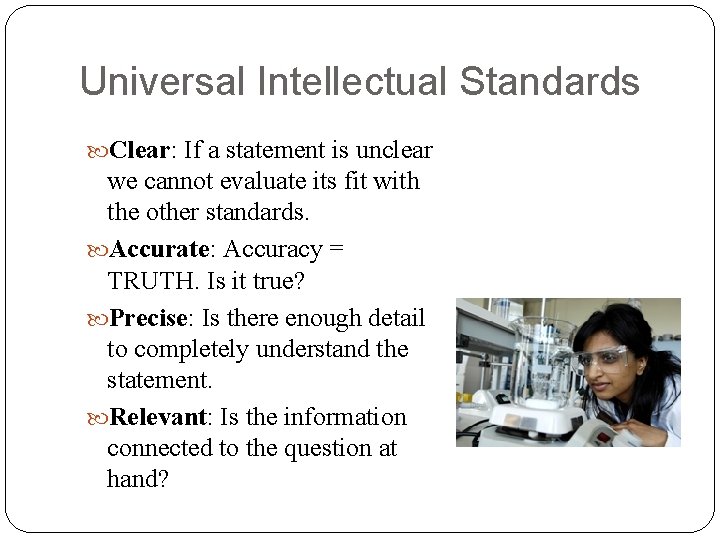 Universal Intellectual Standards

Clear: If a statement is unclear we cannot evaluate its fit with the other standards.

Accurate: Accuracy = TRUTH. Is it true?

Precise: Is there enough detail to completely understand the statement.

Relevant: Is the information connected to the question at hand?